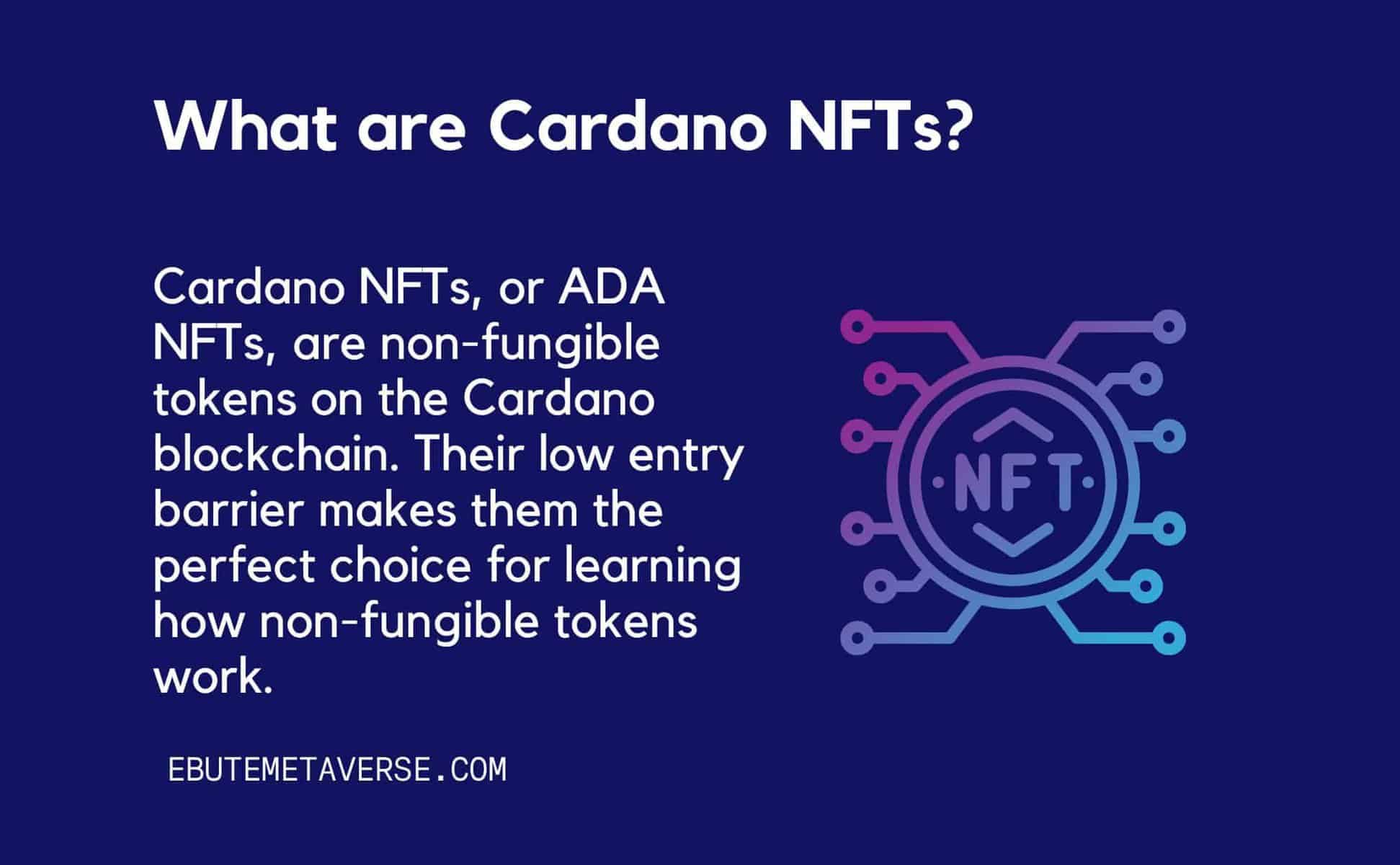 What are Cardano NFTs?

Cardano NFTs, or ADA NFTs, are non-fungible tokens on the Cardano blockchain. Their low entry barrier makes them the perfect choice for learning how non-fungible tokens work.

NFT

EBUTEMETAVERSE.COM